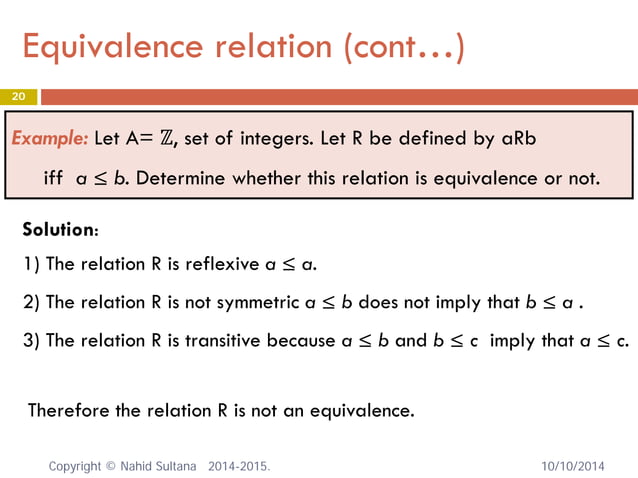 Equivalence relation (cont…)

20

Example: Let A= $\mathbb{Z}$, set of integers. Let R be defined by aRb iff $a \leq b$. Determine whether this relation is equivalence or not.

Solution:

1) The relation R is reflexive $a \leq a$.

2) The relation R is not symmetric $a \leq b$ does not imply that $b \leq a$ .

3) The relation R is transitive because $a \leq b$ and $b \leq c$ imply that $a \leq c$.

Therefore the relation R is not an equivalence.

Copyright © Nahid Sultana 2014-2015.

10/10/2014